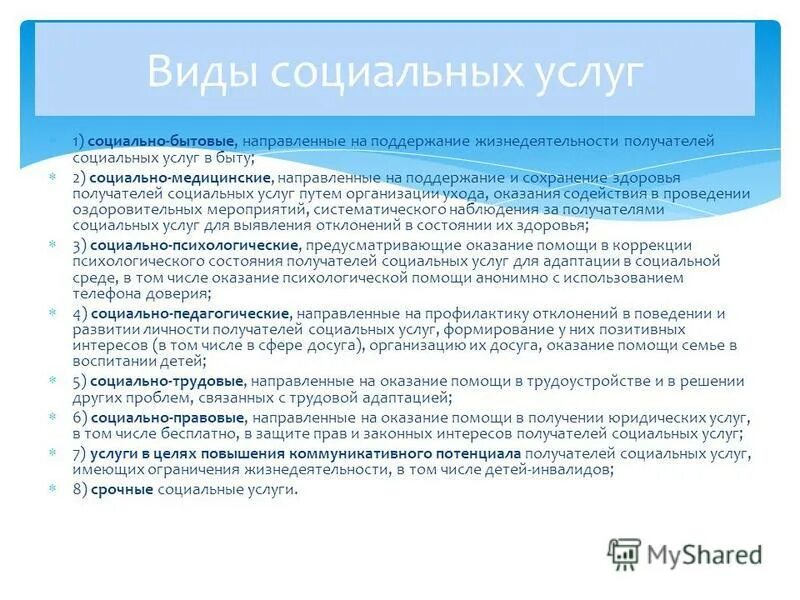 Виды социальных услуг

1) социально-бытовые, направленные на поддержание жизнедеятельности получателей социальных услуг в быту;

2) социально-медицинские, направленные на поддержание и сохранение здоровья получателей социальных услуг путем организации ухода, оказания содействия в проведении оздоровительных мероприятий, систематического наблюдения за получателями социальных услуг для выявления отклонений в состоянии их здоровья;

3) социально-психологические, предусматривающие оказание помощи в коррекции психологического состояния получателей социальных услуг для адаптации в социальной среде, в том числе оказание психологической помощи анонимно с использованием телефона доверия;

4) социально-педагогические, направленные на профилактику отклонений в поведении и развитии личности получателей социальных услуг, формирование у них позитивных интересов (в том числе в сфере досуга), организацию их досуга, оказание помощи семье в воспитании детей;

5) социально-трудовые, направленные на оказание помощи в трудоустройстве и в решении других проблем, связанных с трудовой адаптацией;

6) социально-правовые, направленные на оказание помощи в получении юридических услуг, в том числе бесплатно, в защите прав и законных интересов получателей социальных услуг;

7) услуги в целях повышения коммуникативного потенциала получателей социальных услуг, имеющих ограничения жизнедеятельности, в том числе детей-инвалидов;

8) срочные социальные услуги.

MyShared